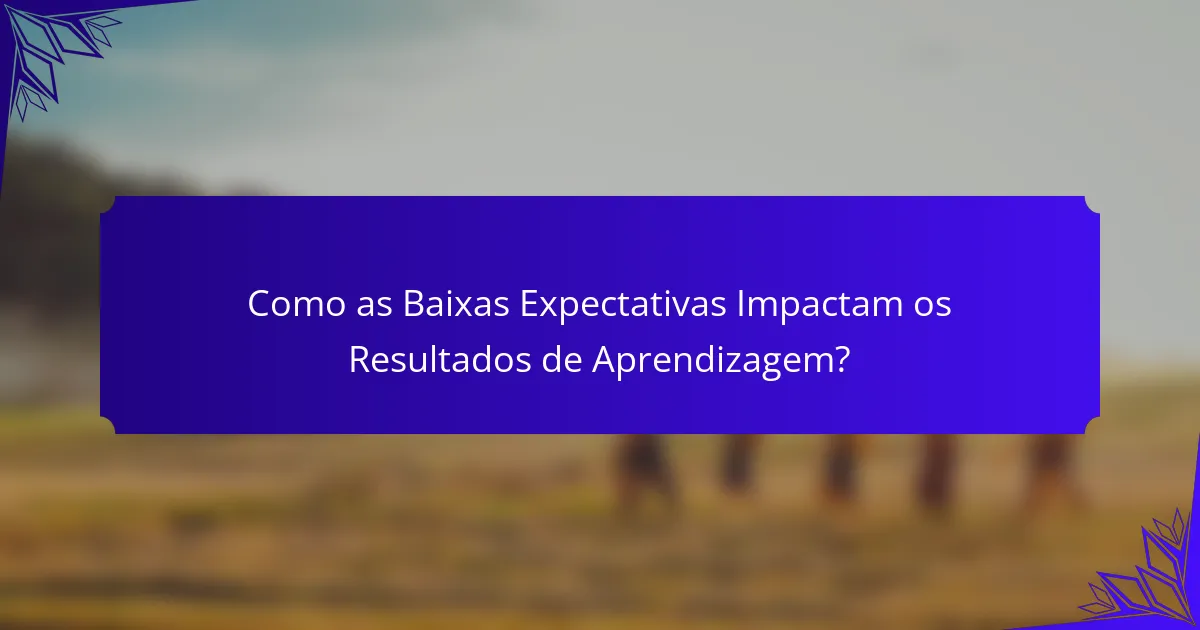 Como as Baixas Expectativas Impactam os Resultados de Aprendizagem?